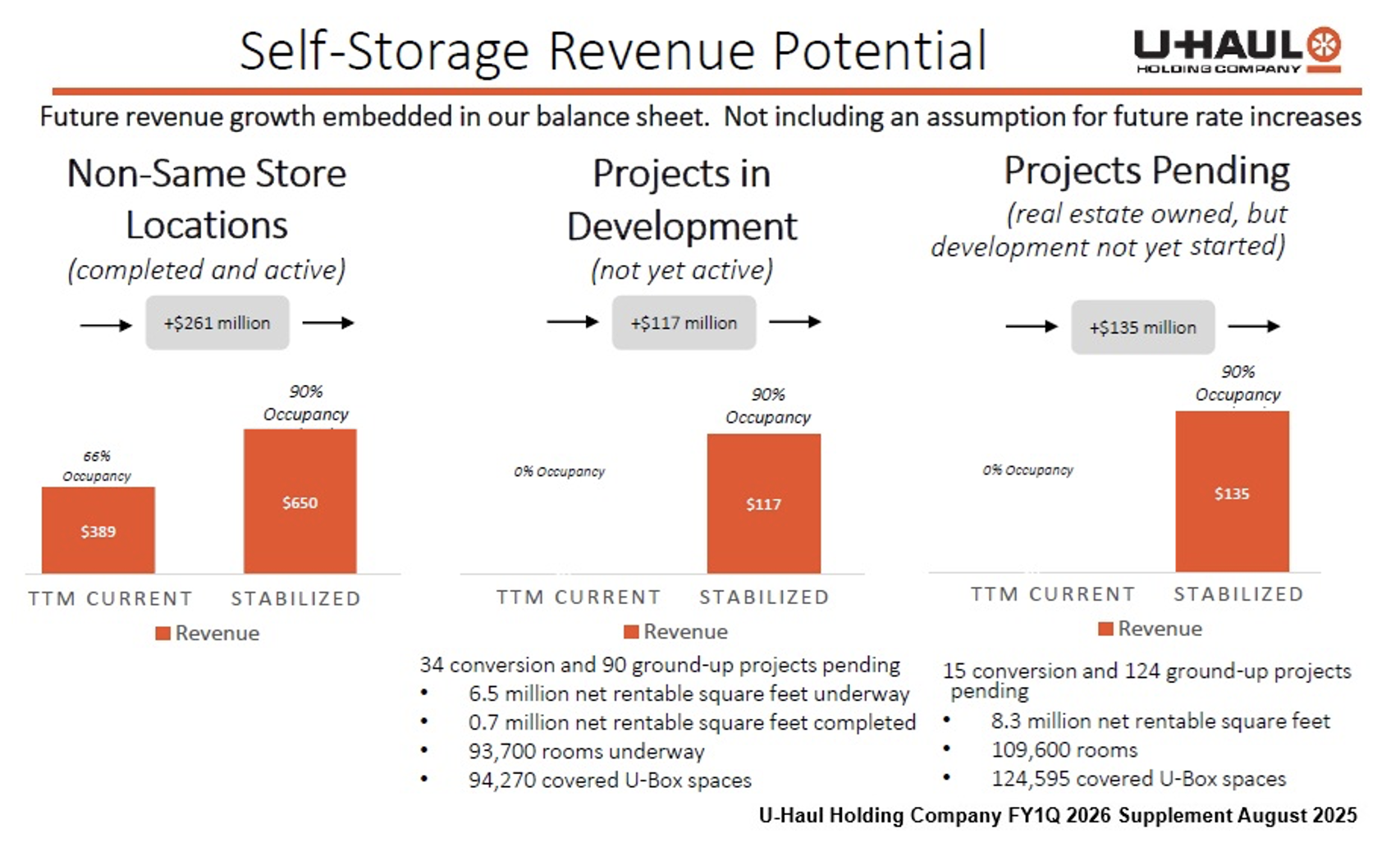 Self-Storage Revenue Potential

U-HAUL
HOLDING COMPANY

Future revenue growth embedded in our balance sheet. Not including an assumption for future rate increases

Non-Same Store Locations
(completed and active)

+$261 million

66% Occupancy

$389

90% Occupancy

$650

TTM CURRENT STABILIZED

Revenue

Projects in Development
(not yet active)

+$117 million

0% Occupancy

90% Occupancy

$117

TTM CURRENT STABILIZED

Revenue

34 conversion and 90 ground-up projects pending
• 6.5 million net rentable square feet underway
• 0.7 million net rentable square feet completed
• 93,700 rooms underway
• 94,270 covered U-Box spaces

Projects Pending
(real estate owned, but development not yet started)

+$135 million

0% Occupancy

90% Occupancy

$135

TTM CURRENT STABILIZED

Revenue

15 conversion and 124 ground-up projects pending
• 8.3 million net rentable square feet
• 109,600 rooms
• 124,595 covered U-Box spaces

U-Haul Holding Company FY1Q 2026 Supplement August 2025